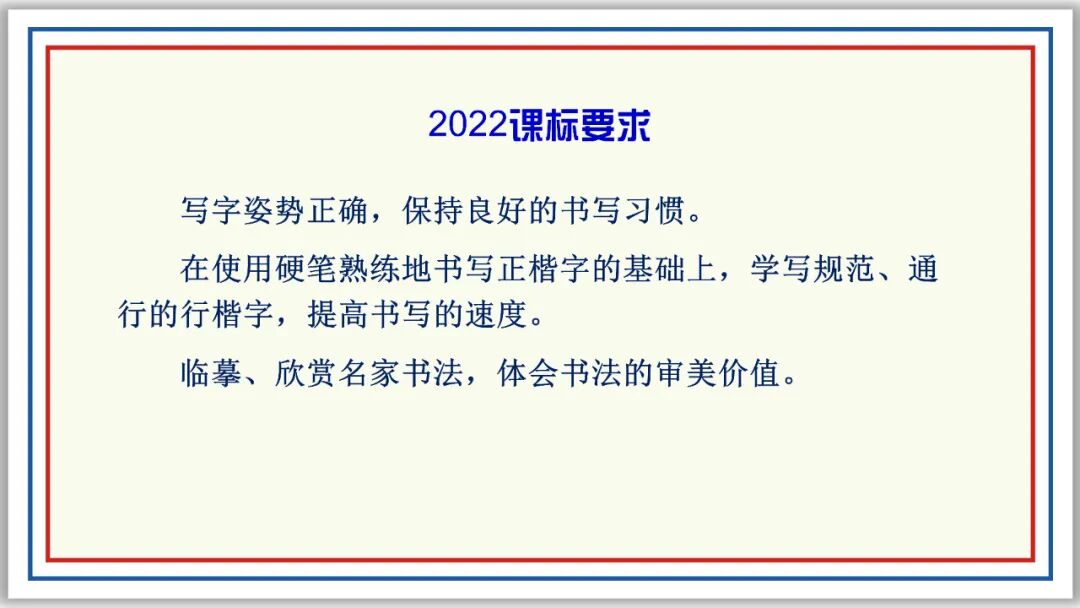 2022课标要求

写字姿势正确，保持良好的书写习惯。

在使用硬笔熟练地书写正楷字的基础上，学写规范、通行的行楷字，提高书写的速度。

临摹、欣赏名家书法，体会书法的审美价值。